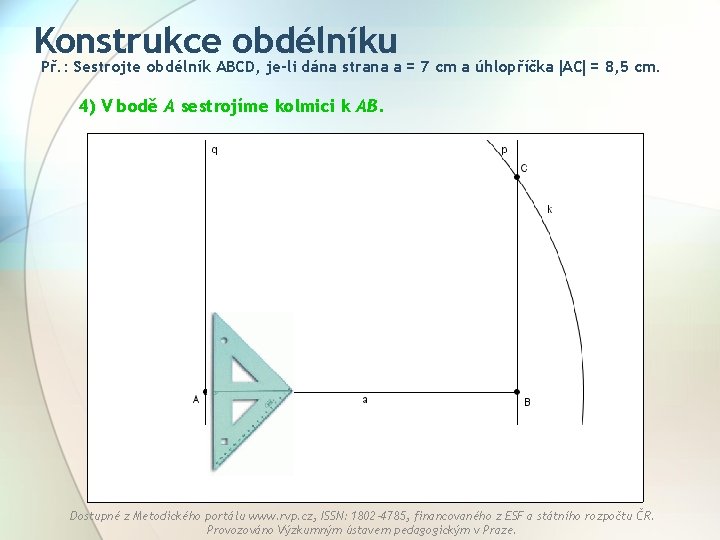 Konstrukce obdélníku

Př.: Sestrojte obdélník ABCD, je-li dána strana a = 7 cm a úhlopříčka |AC| = 8,5 cm.

4) V bodě A sestrojíme kolmici k AB.

q

p

C

k

A

a

B

Dostupné z Metodického portálu www.rvp.cz, ISSN: 1802-4785, financovaného z ESF a státního rozpočtu ČR. Provozováno Výzkumným ústavem pedagogickým v Praze.